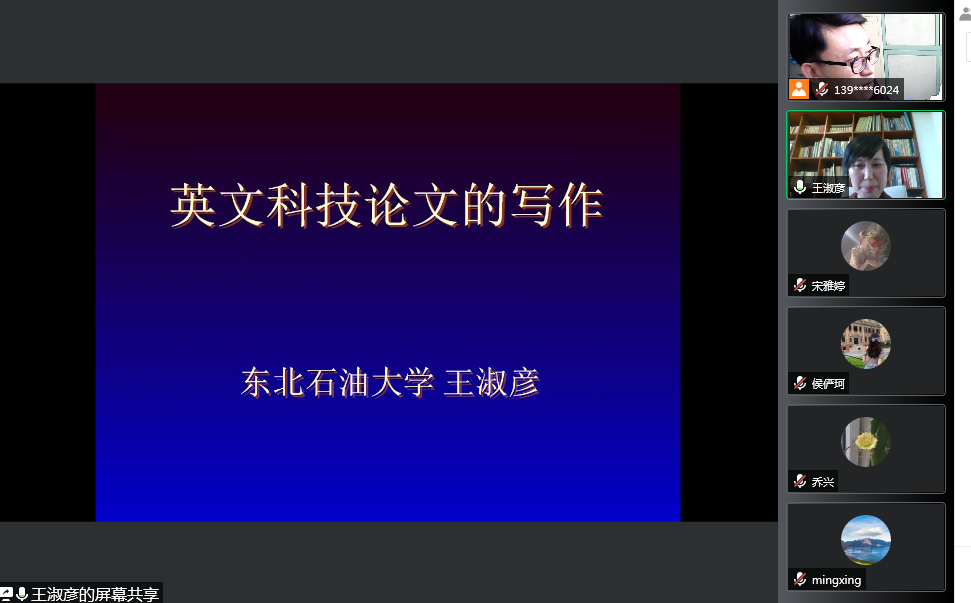 英文科技论文的写作

东北石油大学 王淑彦

王淑彦的屏幕共享

139****6024

王淑彦

宋雅婷

侯俨珂

乔兴

mingxing